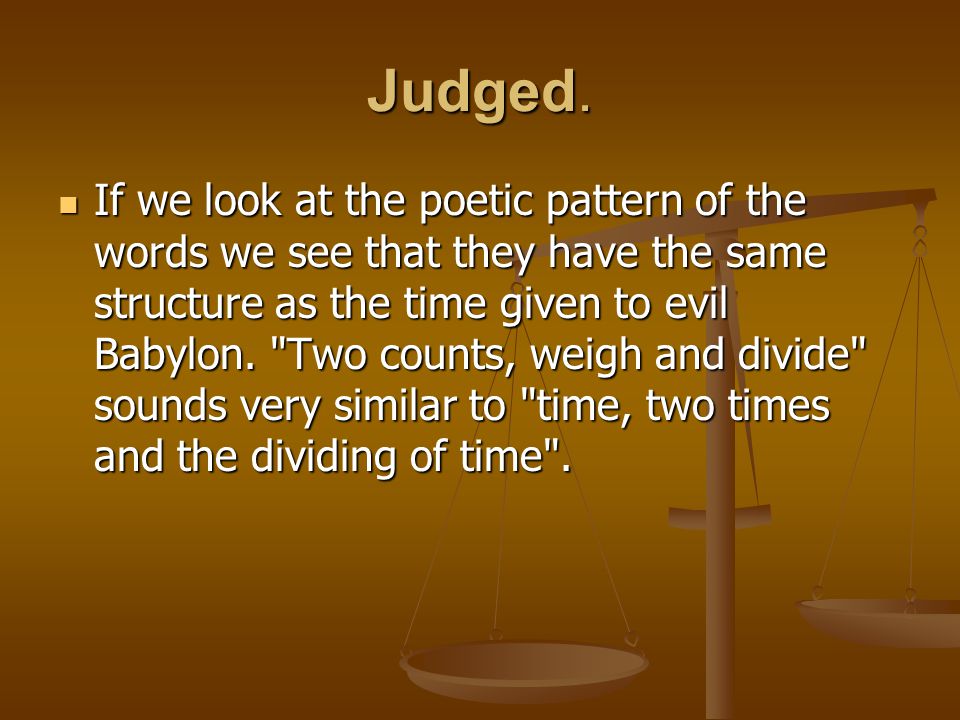 Judged.

If we look at the poetic pattern of the words we see that they have the same structure as the time given to evil Babylon. "Two counts, weigh and divide" sounds very similar to "time, two times and the dividing of time".